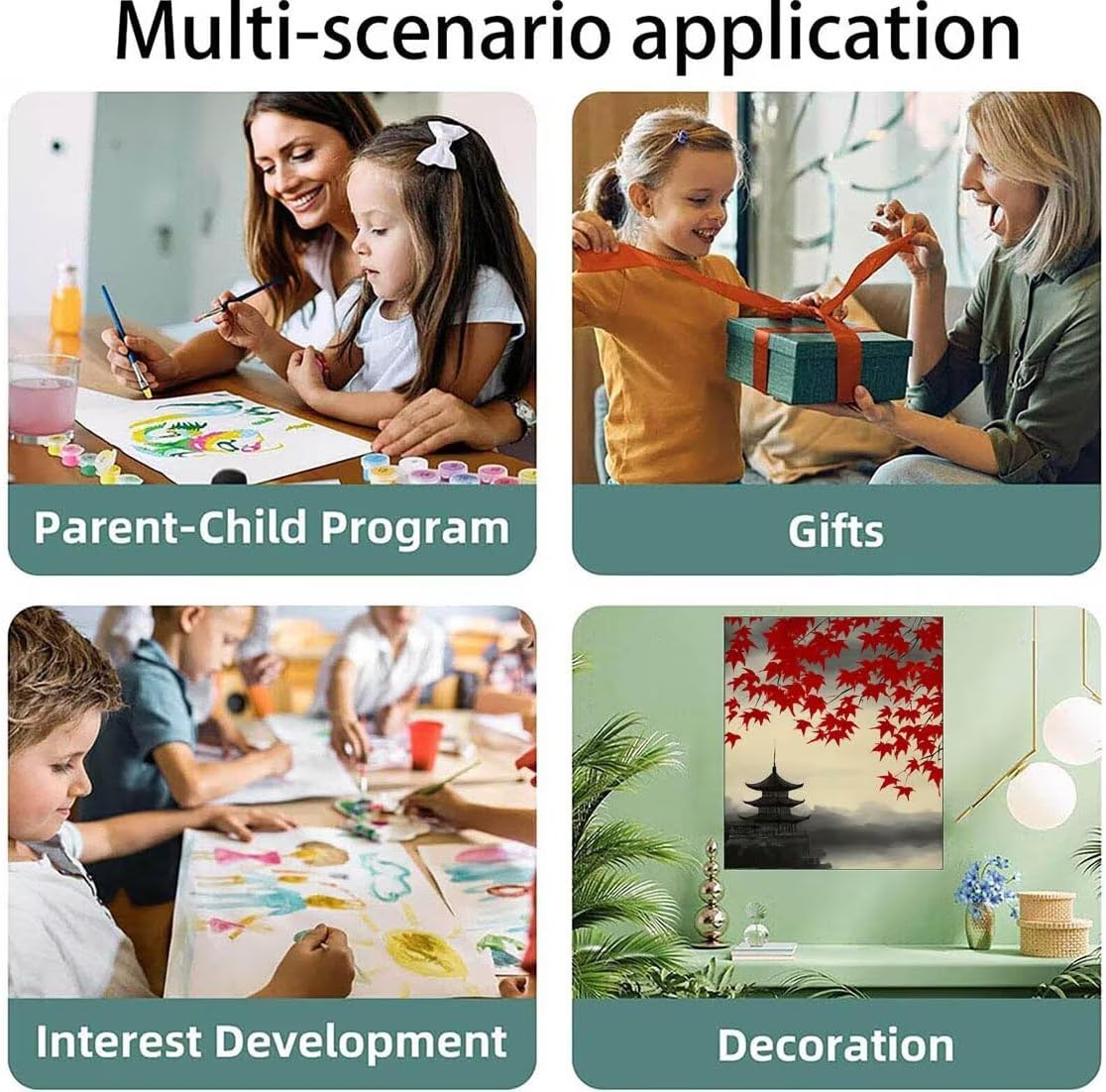 Multi-scenario application

Parent-Child Program

Gifts

Interest Development

Decoration